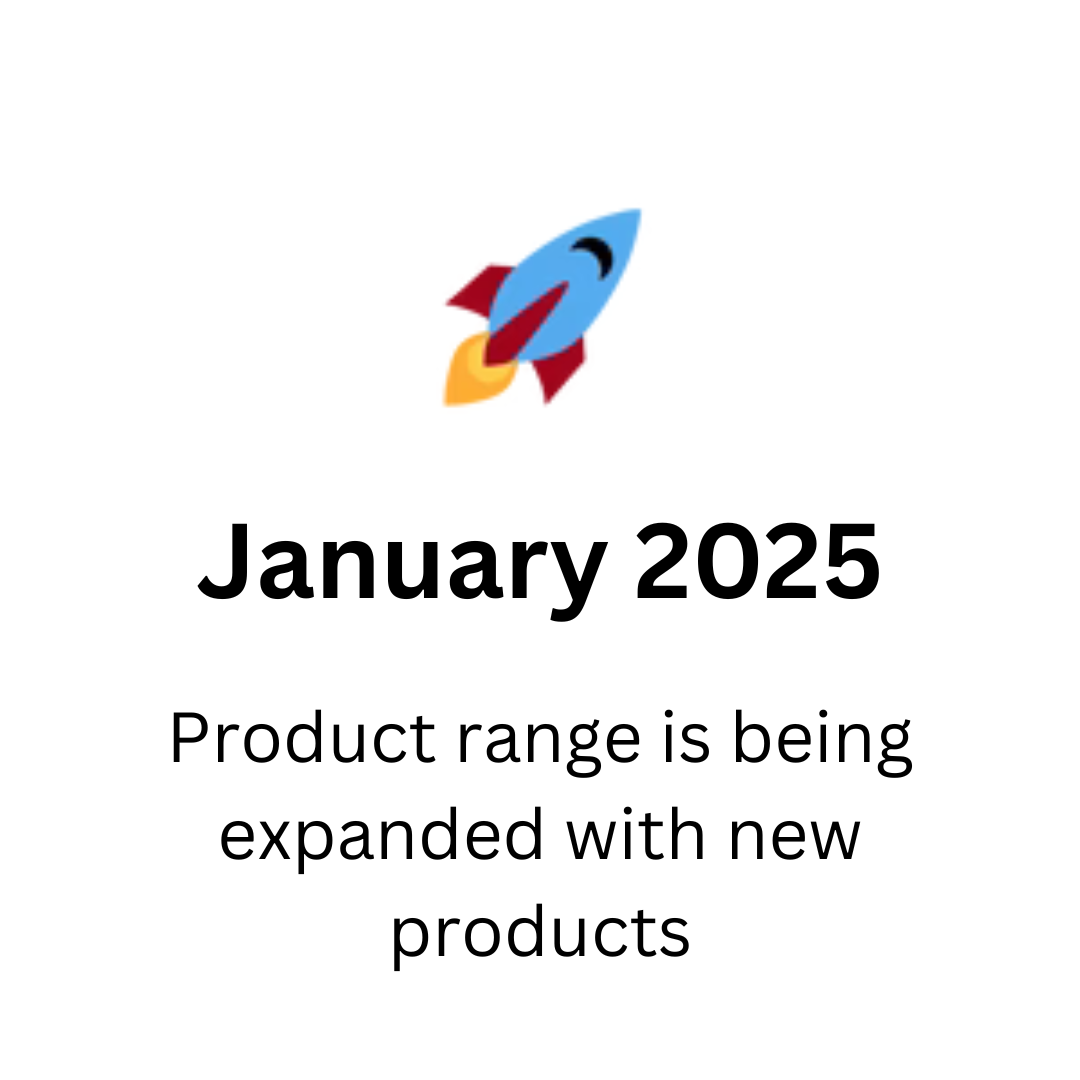 January 2025

Product range is being expanded with new products